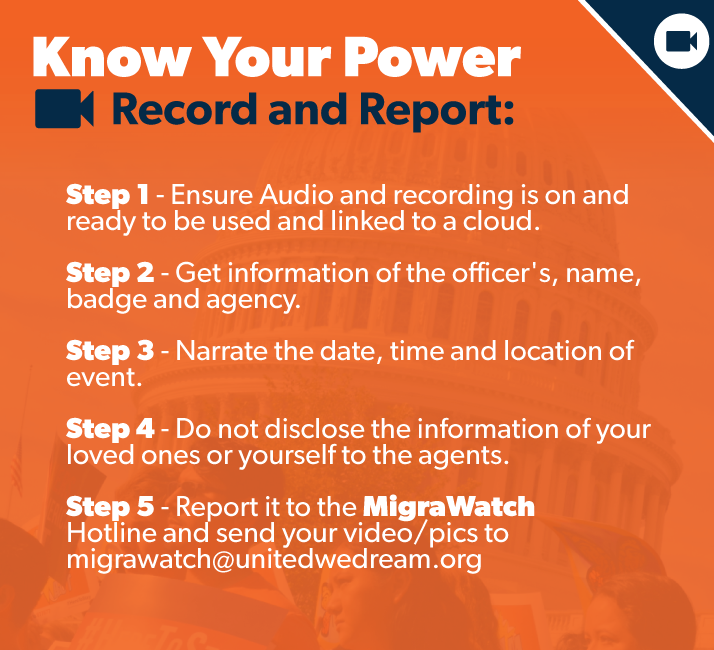 Know Your Power
Record and Report:

Step 1 - Ensure Audio and recording is on and ready to be used and linked to a cloud.

Step 2 - Get information of the officer's, name, badge and agency.

Step 3 - Narrate the date, time and location of event.

Step 4 - Do not disclose the information of your loved ones or yourself to the agents.

Step 5 - Report it to the MigraWatch Hotline and send your video/pics to migrawatch@unitedwedream.org